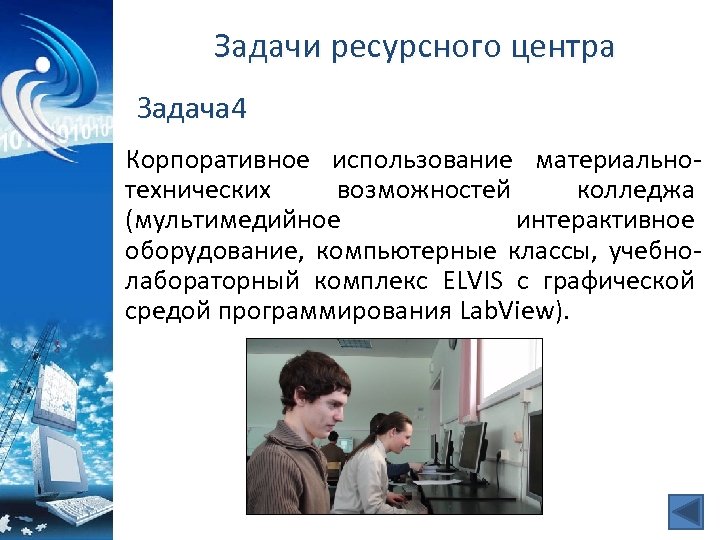 Задачи ресурсного центра

Задача4

Корпоративное использование материально-технических возможностей колледжа (мультимедийное интерактивное оборудование, компьютерные классы, учебно-лабораторный комплекс ELVIS с графической средой программирования LabView).